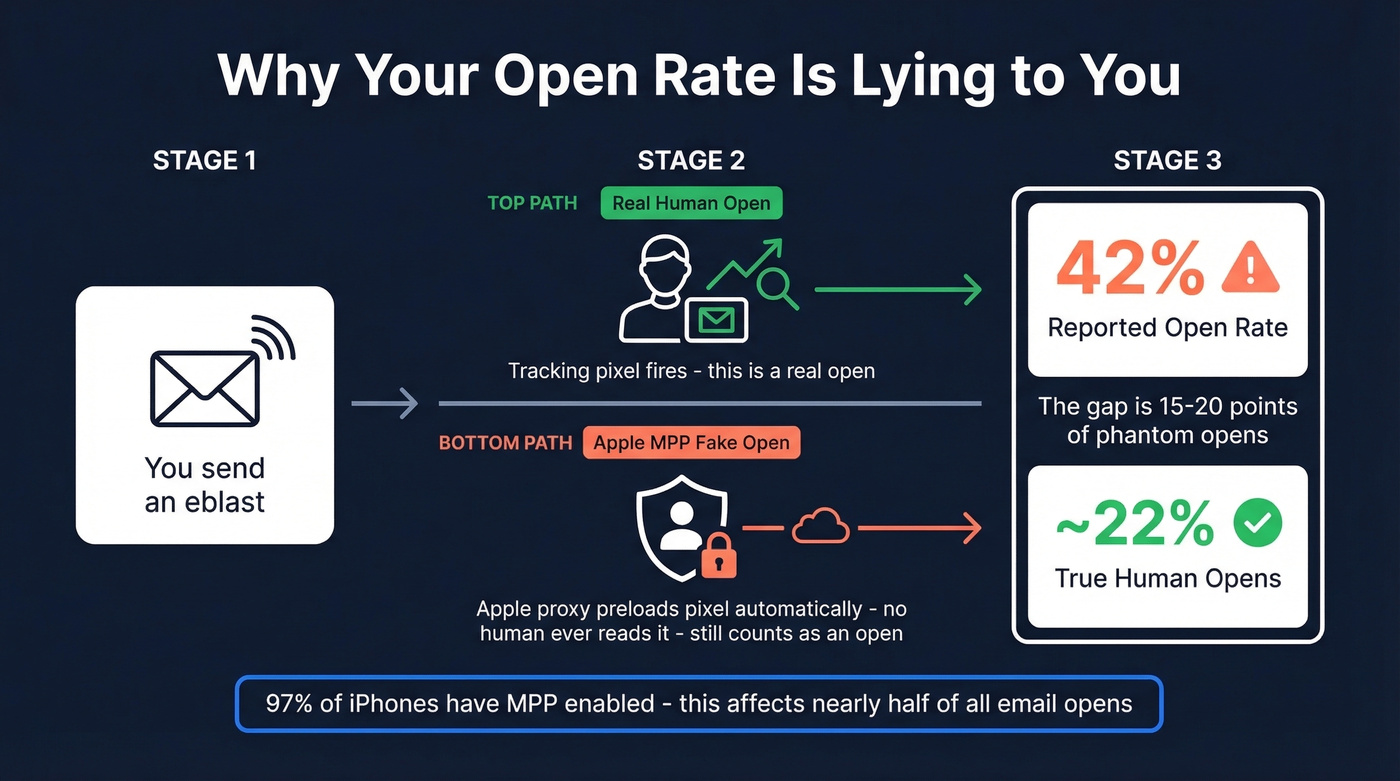 Why Your Open Rate Is Lying to You

STAGE 1

You send an eblast

STAGE 2

TOP PATH Real Human Open

Tracking pixel fires - this is a real open

BOTTOM PATH Apple MPP Fake Open

Apple proxy preloads pixel automatically - no human ever reads it - still counts as an open

STAGE 3

42%

Reported Open Rate

The gap is 15-20 points of phantom opens

~22%

True Human Opens

97% of iPhones have MPP enabled - this affects nearly half of all email opens